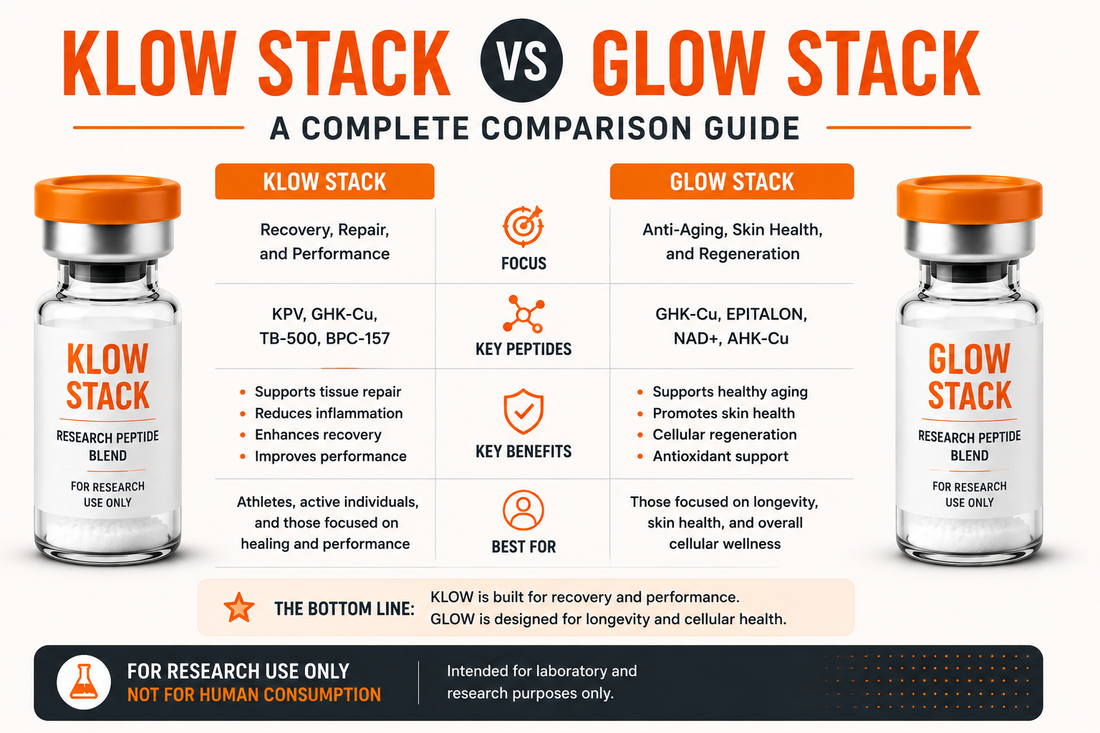 KLOW STACK VS GLOW STACK

A COMPLETE COMPARISON GUIDE

KLOW STACK
RESEARCH PEPTIDE BLEND
FOR RESEARCH USE ONLY

| KLOW STACK | | GLOW STACK |
|---|---|---|
| Recovery, Repair, and Performance | FOCUS | Anti-Aging, Skin Health, and Regeneration |
| KPV, GHK-Cu, TB-500, BPC-157 | KEY PEPTIDES | GHK-Cu, EPITALON, NAD+, AHK-Cu |
| • Supports tissue repair • Reduces inflammation • Enhances recovery • Improves performance | KEY BENEFITS | • Supports healthy aging • Promotes skin health • Cellular regeneration • Antioxidant support |
| Athletes, active individuals, and those focused on healing and performance | BEST FOR | Those focused on longevity, skin health, and overall cellular wellness |

GLOW STACK
RESEARCH PEPTIDE BLEND
FOR RESEARCH USE ONLY

THE BOTTOM LINE: KLOW is built for recovery and performance. GLOW is designed for longevity and cellular health.

FOR RESEARCH USE ONLY
NOT FOR HUMAN CONSUMPTION

Intended for laboratory and research purposes only.